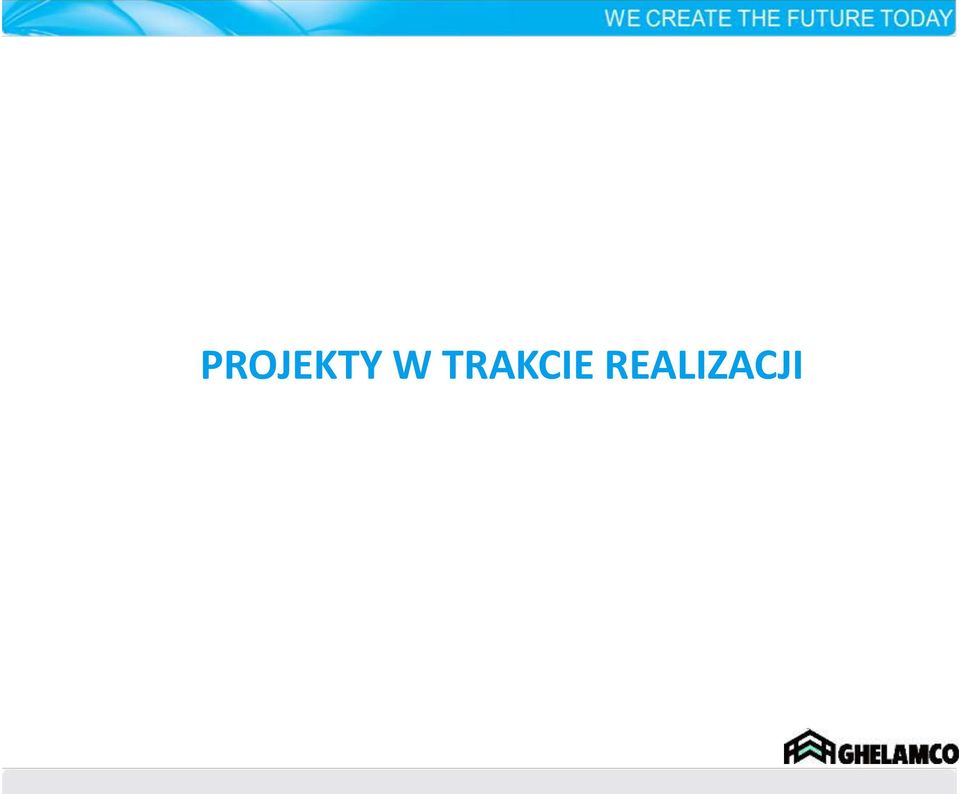 WE CREATE THE FUTURE TODAY

PROJEKTY W TRAKCIE REALIZACJI

GHELAMCO